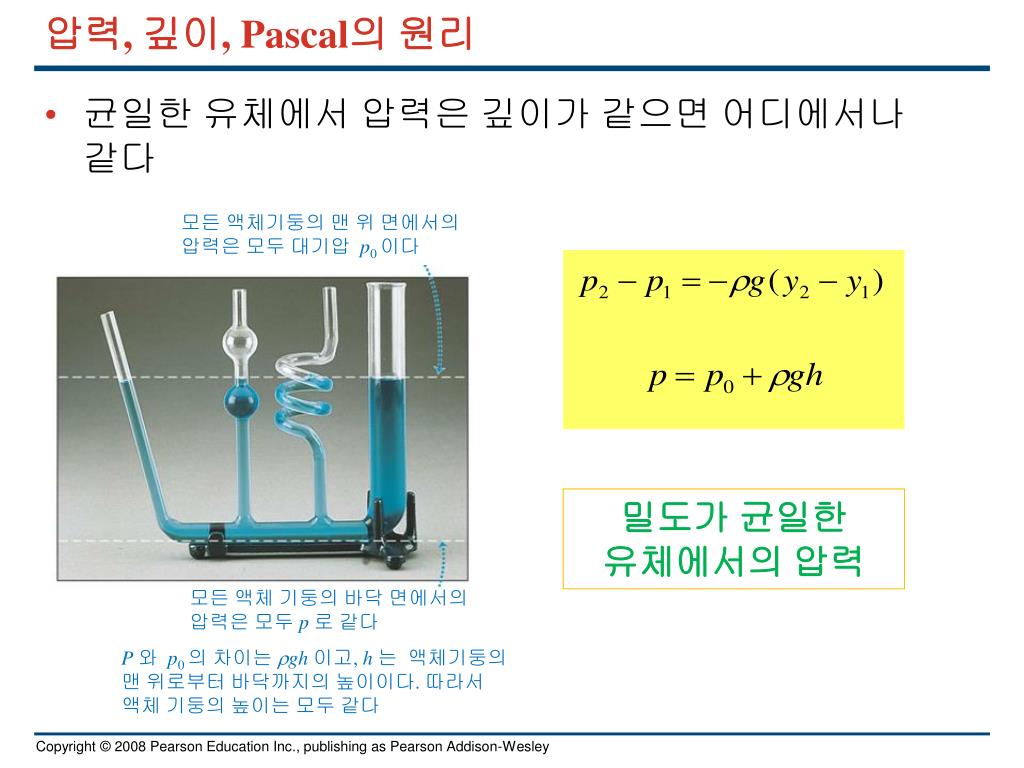 압력, 깊이, Pascal의 원리

• 균일한 유체에서 압력은 깊이가 같으면 어디에서나 같다

모든 액체기둥의 맨 위 면에서의 압력은 모두 대기압 $p_0$ 이다

$p_2 - p_1 = -\rho g(y_2 - y_1)$

$p = p_0 + \rho g h$

밀도가 균일한 유체에서의 압력

모든 액체 기둥의 바닥 면에서의 압력은 모두 $p$ 로 같다

$P$ 와 $p_0$ 의 차이는 $\rho gh$ 이고, $h$ 는 액체기둥의 맨 위로부터 바닥까지의 높이이다. 따라서 액체 기둥의 높이는 모두 같다

Copyright © 2008 Pearson Education Inc., publishing as Pearson Addison-Wesley